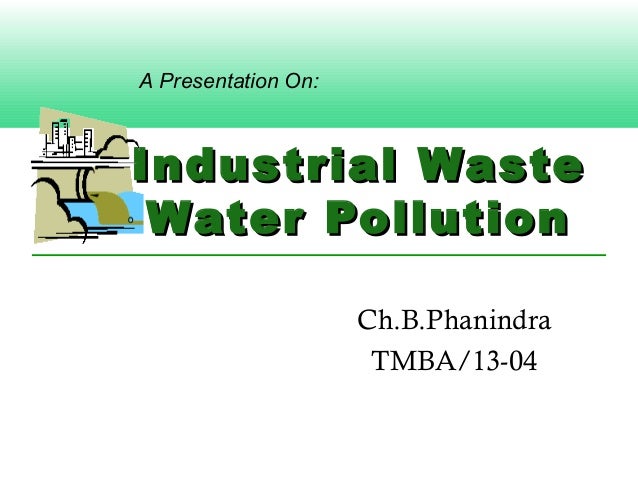 A Presentation On:

Industrial Waste Water Pollution

Ch.B.Phanindra
TMBA/13-04